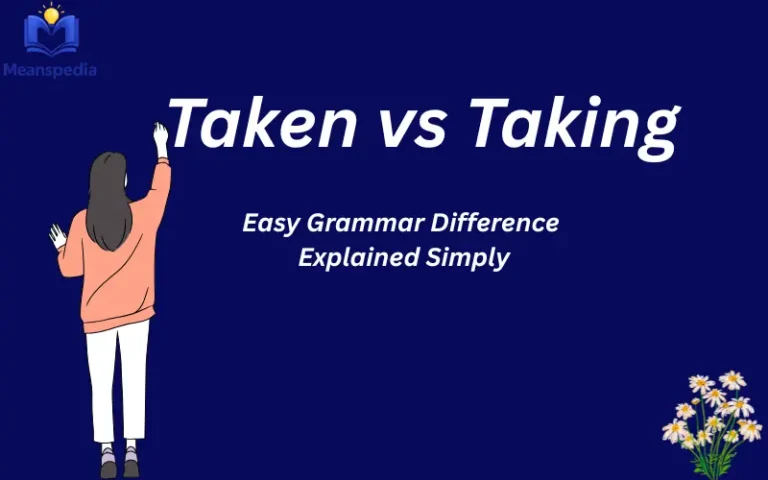 Meanspedia

Taken vs Taking

Easy Grammar Difference
Explained Simply